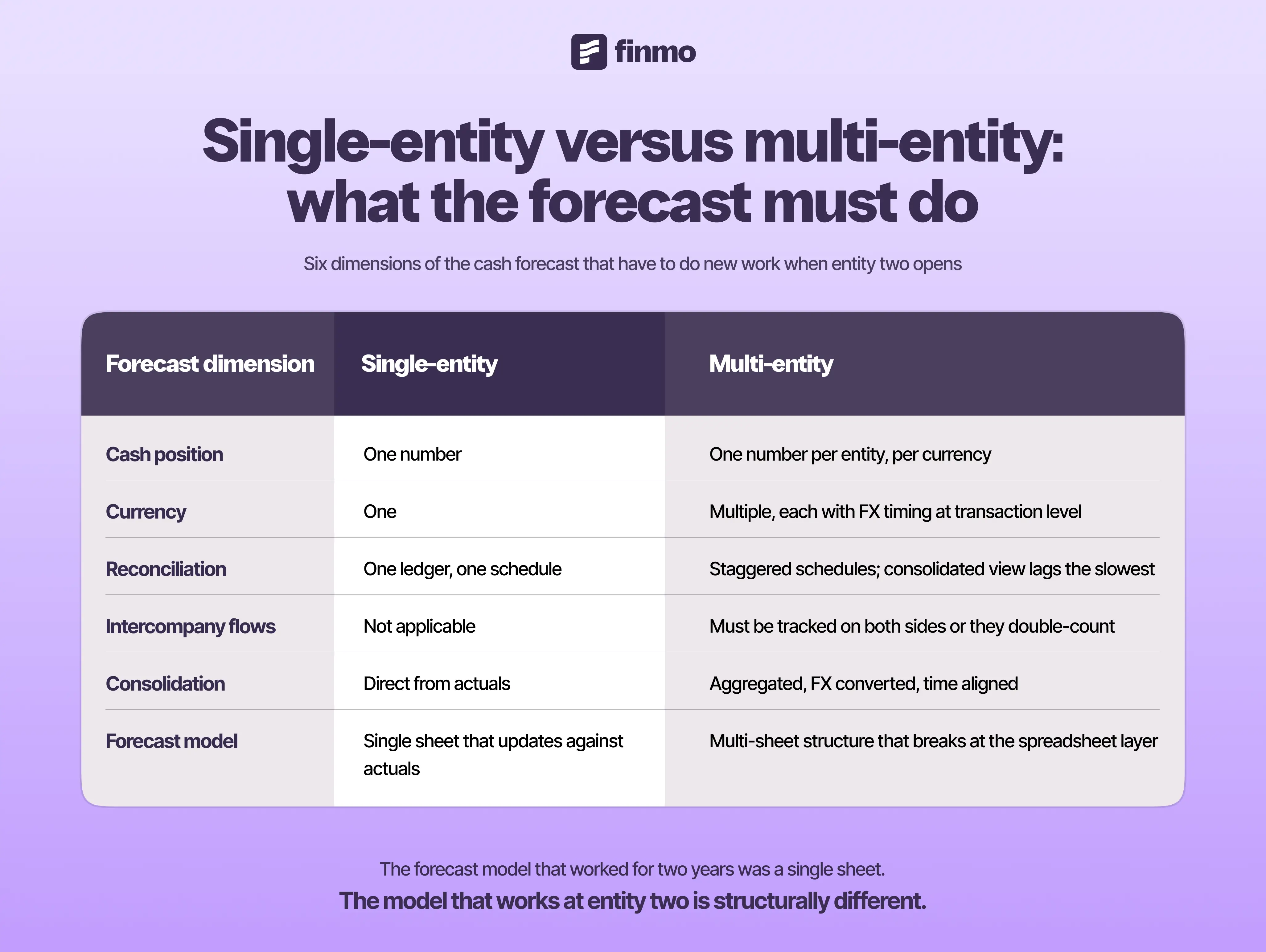 finmo

Single-entity versus multi-entity: what the forecast must do

Six dimensions of the cash forecast that have to do new work when entity two opens

| Forecast dimension | Single-entity | Multi-entity |
|---|---|---|
| Cash position | One number | One number per entity, per currency |
| Currency | One | Multiple, each with FX timing at transaction level |
| Reconciliation | One ledger, one schedule | Staggered schedules; consolidated view lags the slowest |
| Intercompany flows | Not applicable | Must be tracked on both sides or they double-count |
| Consolidation | Direct from actuals | Aggregated, FX converted, time aligned |
| Forecast model | Single sheet that updates against actuals | Multi-sheet structure that breaks at the spreadsheet layer |

The forecast model that worked for two years was a single sheet.
The model that works at entity two is structurally different.